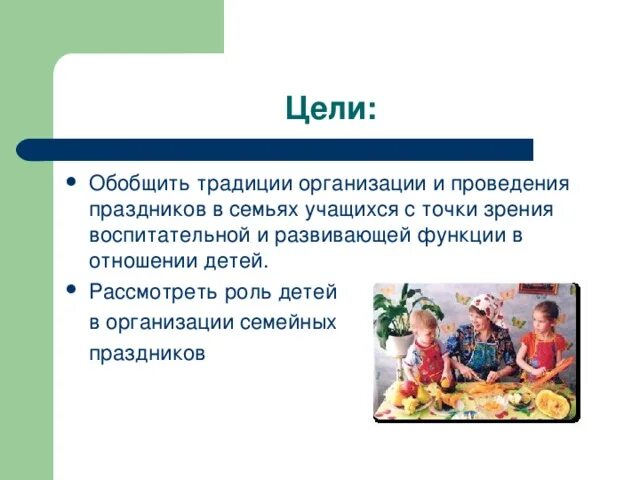 Цели:

• Обобщить традиции организации и проведения праздников в семьях учащихся с точки зрения воспитательной и развивающей функции в отношении детей.

• Рассмотреть роль детей в организации семейных праздников